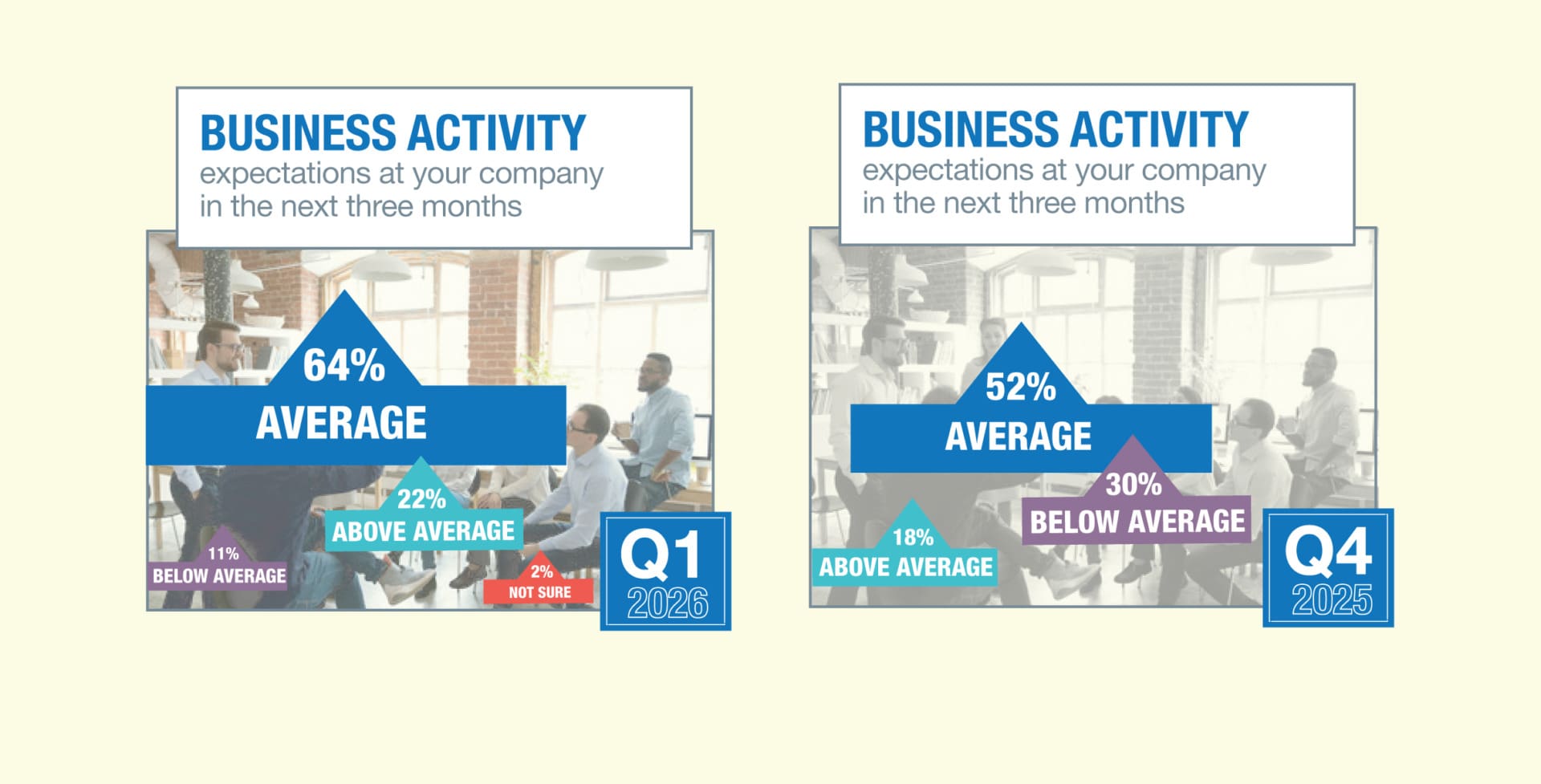 BUSINESS ACTIVITY
expectations at your company in the next three months

64%
AVERAGE

22%
ABOVE AVERAGE

11%
BELOW AVERAGE

2%
NOT SURE

Q1
2026

BUSINESS ACTIVITY
expectations at your company in the next three months

52%
AVERAGE

30%
BELOW AVERAGE

18%
ABOVE AVERAGE

Q4
2025